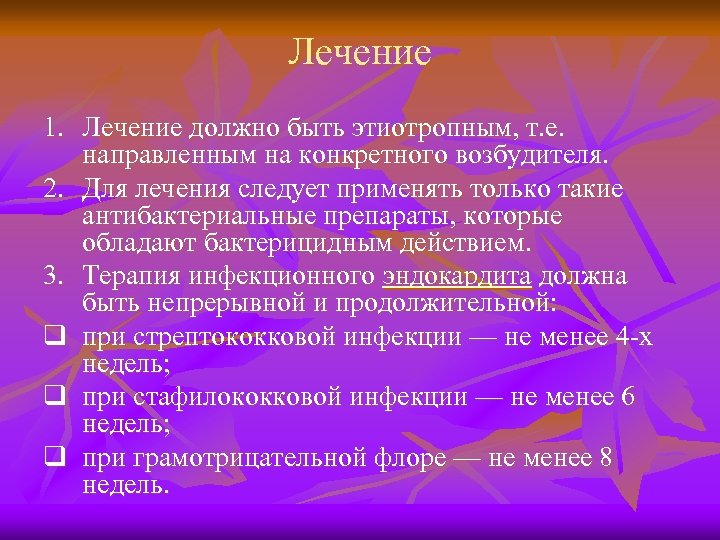 Лечение

1. Лечение должно быть этиотропным, т.е. направленным на конкретного возбудителя.
2. Для лечения следует применять только такие антибактериальные препараты, которые обладают бактерицидным действием.
3. Терапия инфекционного эндокардита должна быть непрерывной и продолжительной:
❑ при стрептококковой инфекции — не менее 4-х недель;
❑ при стафилококковой инфекции — не менее 6 недель;
❑ при грамотрицательной флоре — не менее 8 недель.